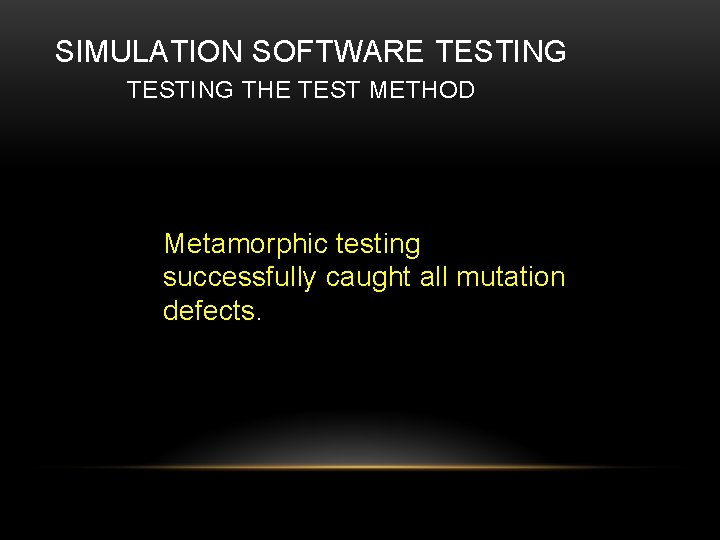 SIMULATION SOFTWARE TESTING
TESTING THE TEST METHOD

Metamorphic testing successfully caught all mutation defects.